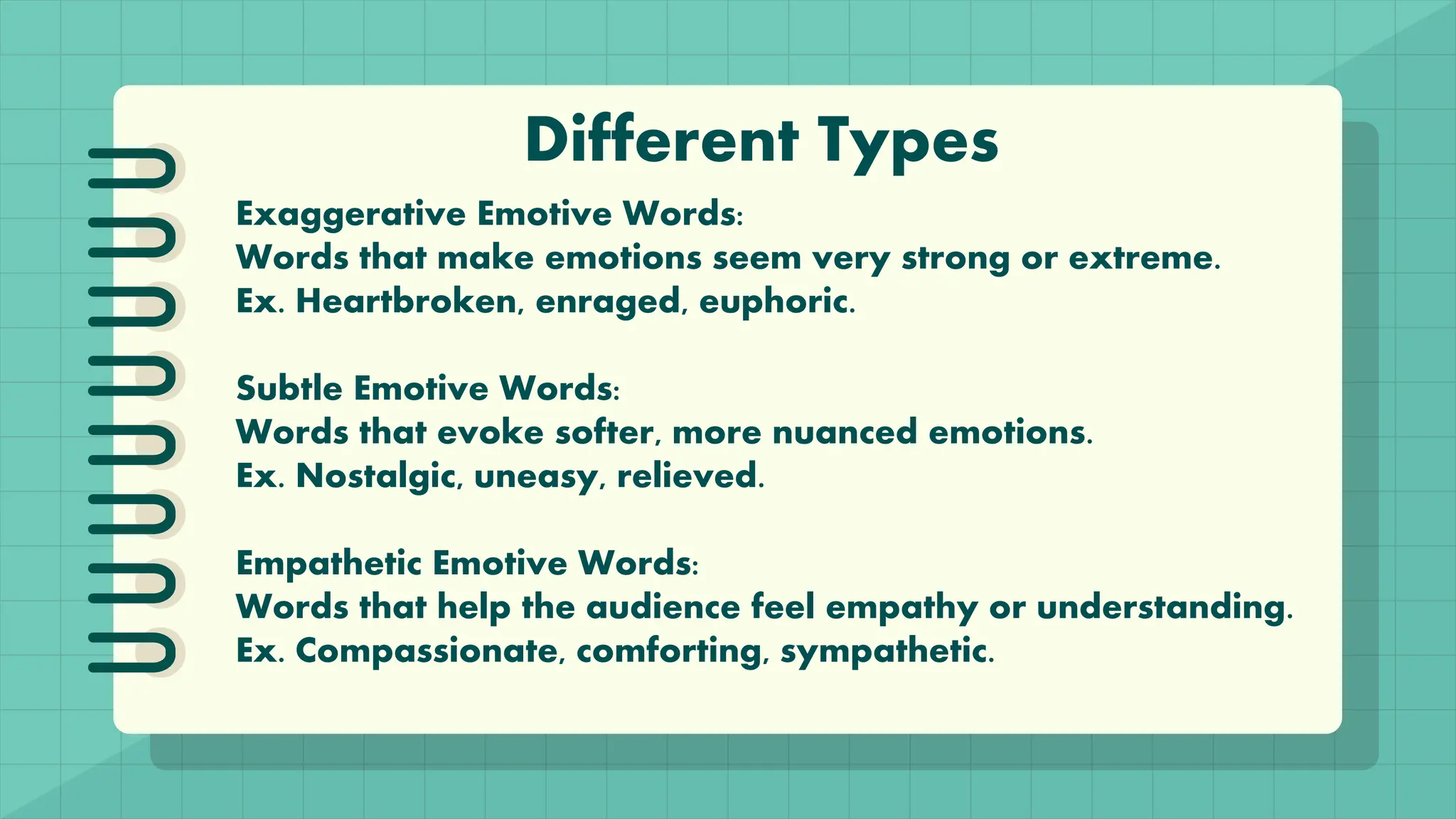 Different Types

Exaggerative Emotive Words:
Words that make emotions seem very strong or extreme.
Ex. Heartbroken, enraged, euphoric.

Subtle Emotive Words:
Words that evoke softer, more nuanced emotions.
Ex. Nostalgic, uneasy, relieved.

Empathetic Emotive Words:
Words that help the audience feel empathy or understanding.
Ex. Compassionate, comforting, sympathetic.